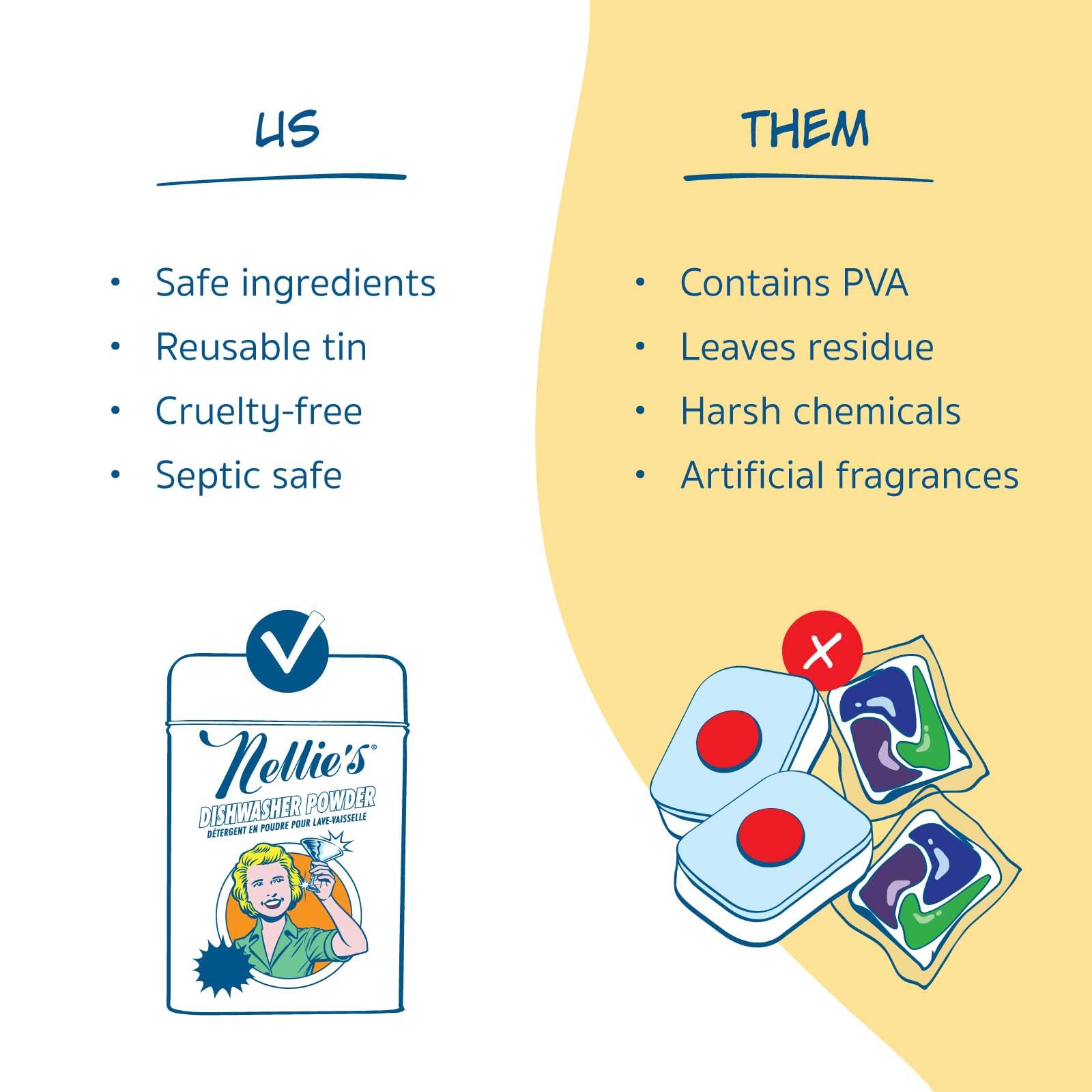 US

• Safe ingredients
• Reusable tin
• Cruelty-free
• Septic safe

Nellie's®
DISHWASHER POWDER
DÉTERGENT EN POUDRE POUR LAVE-VAISSELLE

THEM

• Contains PVA
• Leaves residue
• Harsh chemicals
• Artificial fragrances